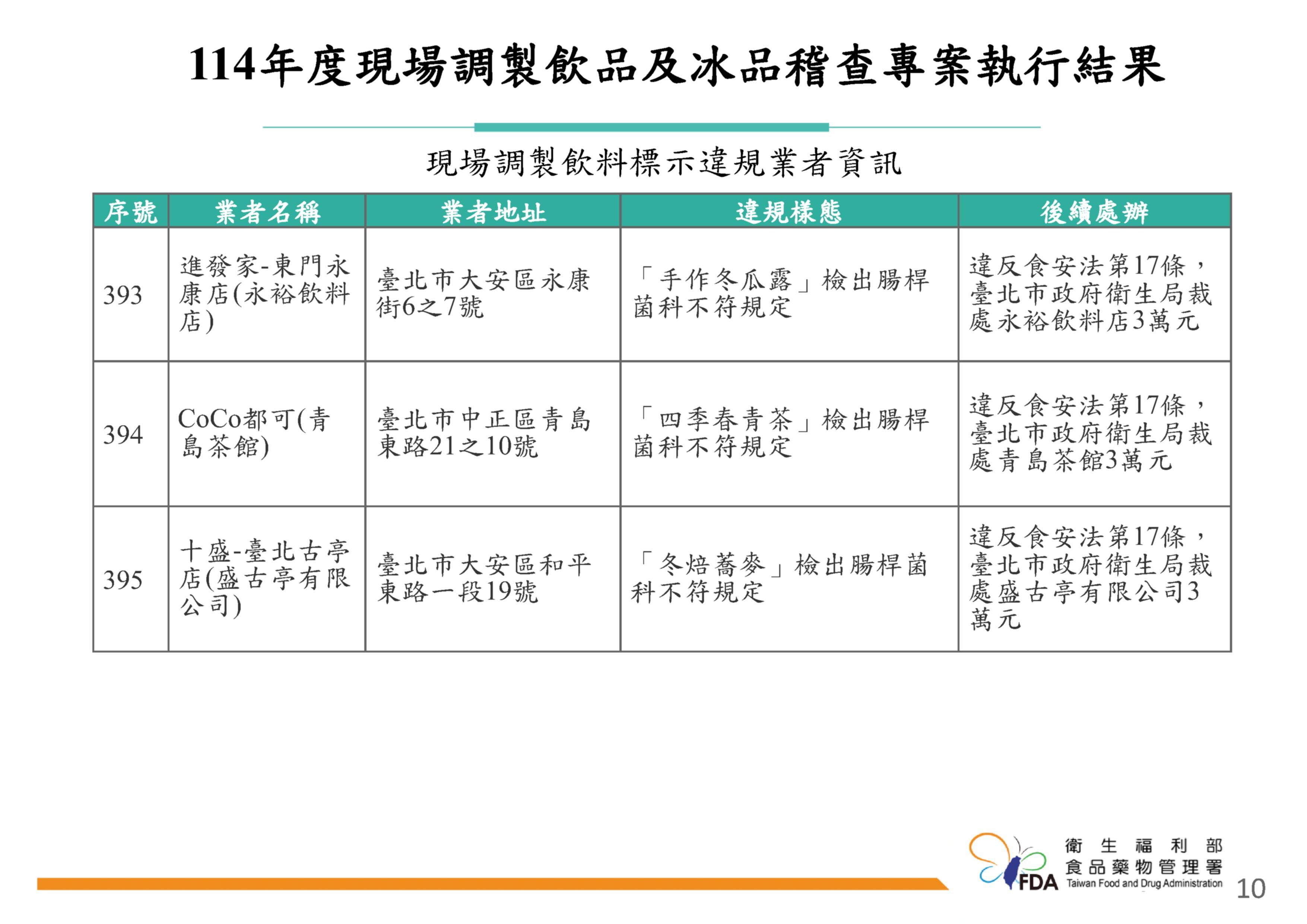 114年度現場調製飲品及冰品稽查專案執行結果

現場調製飲料標示違規業者資訊

| 序號 | 業者名稱 | 業者地址 | 違規樣態 | 後續處辦 |
|---|---|---|---|---|
| 393 | 進發家-東門永康店(永裕飲料店) | 臺北市大安區永康街6之7號 | 「手作冬瓜露」檢出腸桿菌科不符規定 | 違反食安法第17條，臺北市政府衛生局裁處永裕飲料店3萬元 |
| 394 | CoCo都可(青島茶館) | 臺北市中正區青島東路21之10號 | 「四季春青茶」檢出腸桿菌科不符規定 | 違反食安法第17條，臺北市政府衛生局裁處青島茶館3萬元 |
| 395 | 十盛-臺北古亭店(盛古亭有限公司) | 臺北市大安區和平東路一段19號 | 「冬焙蕎麥」檢出腸桿菌科不符規定 | 違反食安法第17條，臺北市政府衛生局裁處盛古亭有限公司3萬元 |

FDA 衛生福利部 食品藥物管理署 Taiwan Food and Drug Administration

10